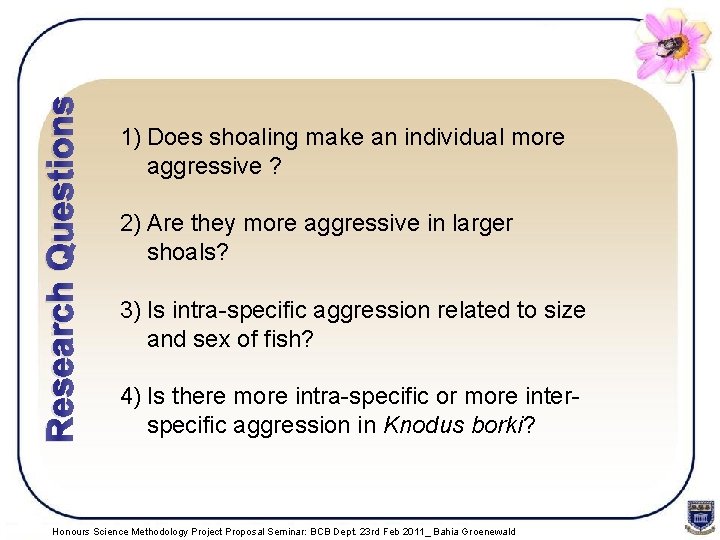 Research Questions

1) Does shoaling make an individual more aggressive ?

2) Are they more aggressive in larger shoals?

3) Is intra-specific aggression related to size and sex of fish?

4) Is there more intra-specific or more inter-specific aggression in Knodus borki?

Honours Science Methodology Project Proposal Seminar: BCB Dept. 23rd Feb 2011_ Bahia Groenewald